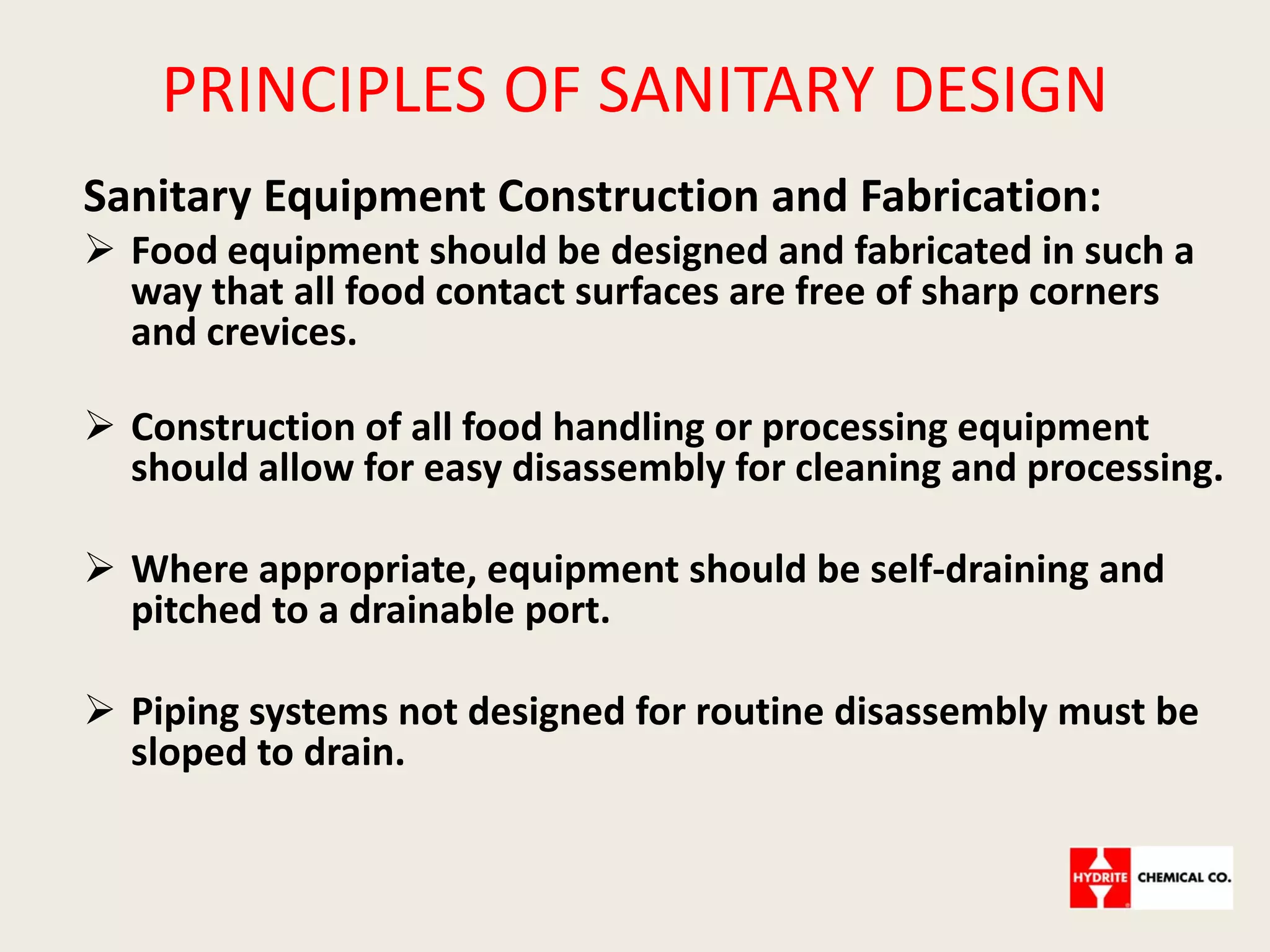 PRINCIPLES OF SANITARY DESIGN

Sanitary Equipment Construction and Fabrication:

➢ Food equipment should be designed and fabricated in such a way that all food contact surfaces are free of sharp corners and crevices.

➢ Construction of all food handling or processing equipment should allow for easy disassembly for cleaning and processing.

➢ Where appropriate, equipment should be self-draining and pitched to a drainable port.

➢ Piping systems not designed for routine disassembly must be sloped to drain.

HYDRITE CHEMICAL CO.